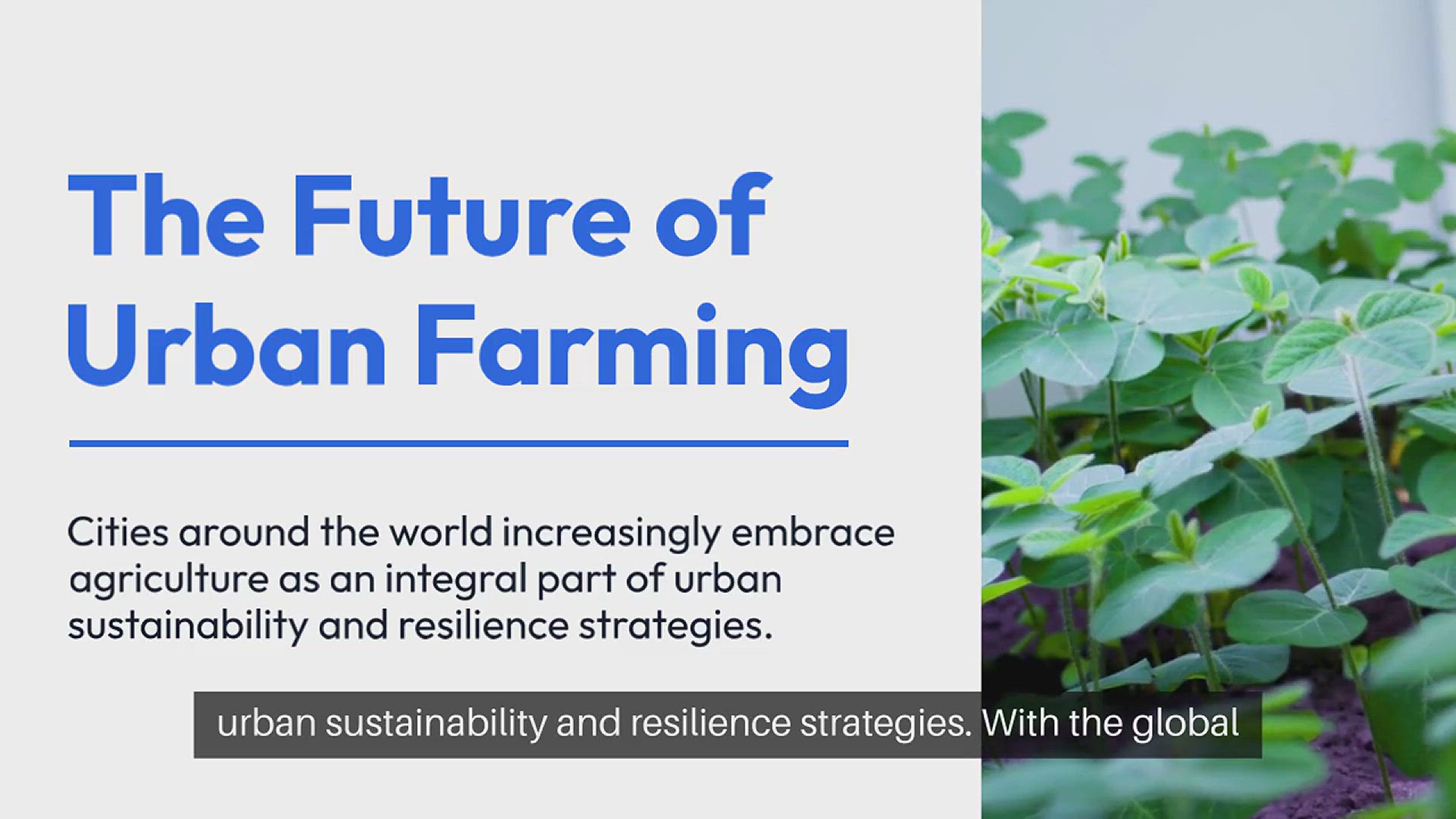 The Future of Urban Farming

Cities around the world increasingly embrace agriculture as an integral part of urban sustainability and resilience strategies.

urban sustainability and resilience strategies. With the global